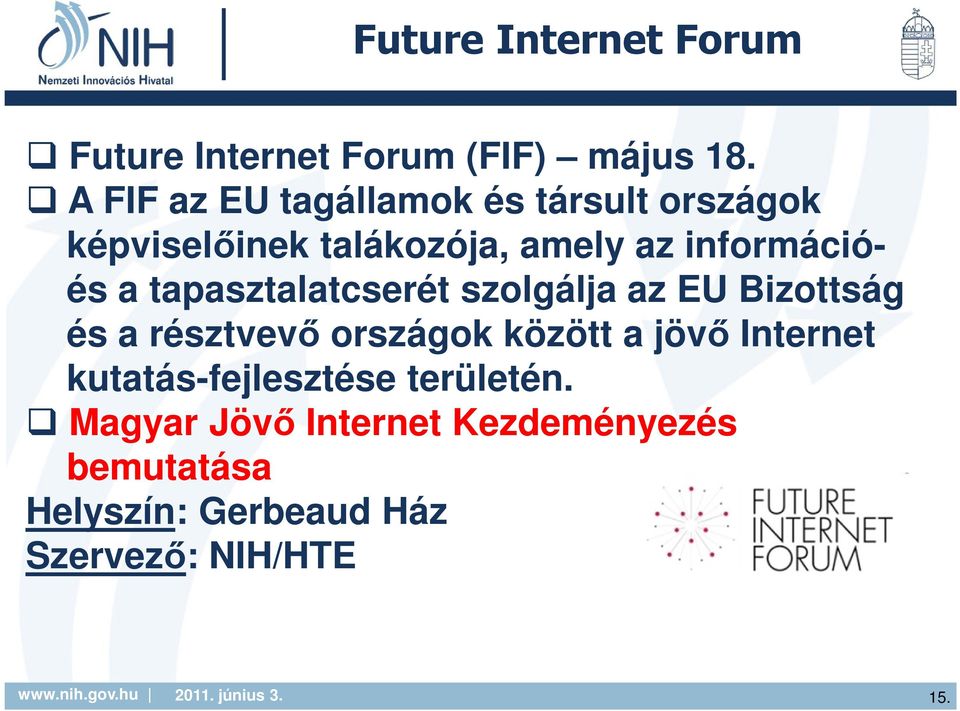 NIH
Nemzeti Innovációs Hivatal

Future Internet Forum

❑ Future Internet Forum (FIF) – május 18.

❑ A FIF az EU tagállamok és társult országok képviselőinek talákozója, amely az információ- és a tapasztalatcserét szolgálja az EU Bizottság és a résztvevő országok között a jövő Internet kutatás-fejlesztése területén.

❑ Magyar Jövő Internet Kezdeményezés bemutatása

Helyszín: Gerbeaud Ház
Szervező: NIH/HTE

FUTURE INTERNET FORUM

www.nih.gov.hu | 2011. június 3. 15.